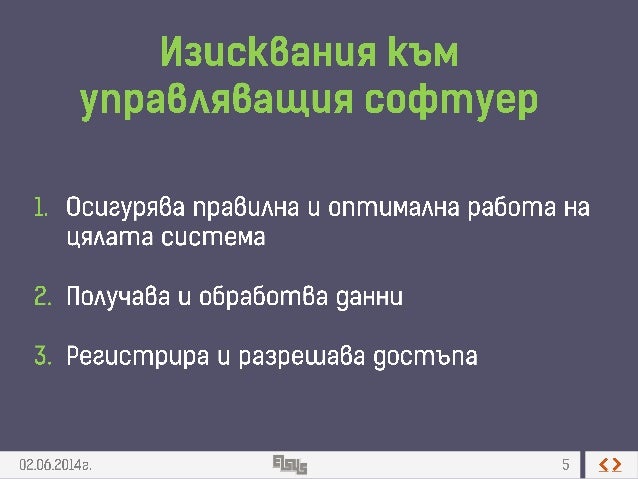 Изисквания към управляващия софтуер

1. Осигурява правилна и оптимална работа на цялата система

2. Получава и обработва данни

3. Регистрира и разрешава достъпа

02.06.2014г.

5